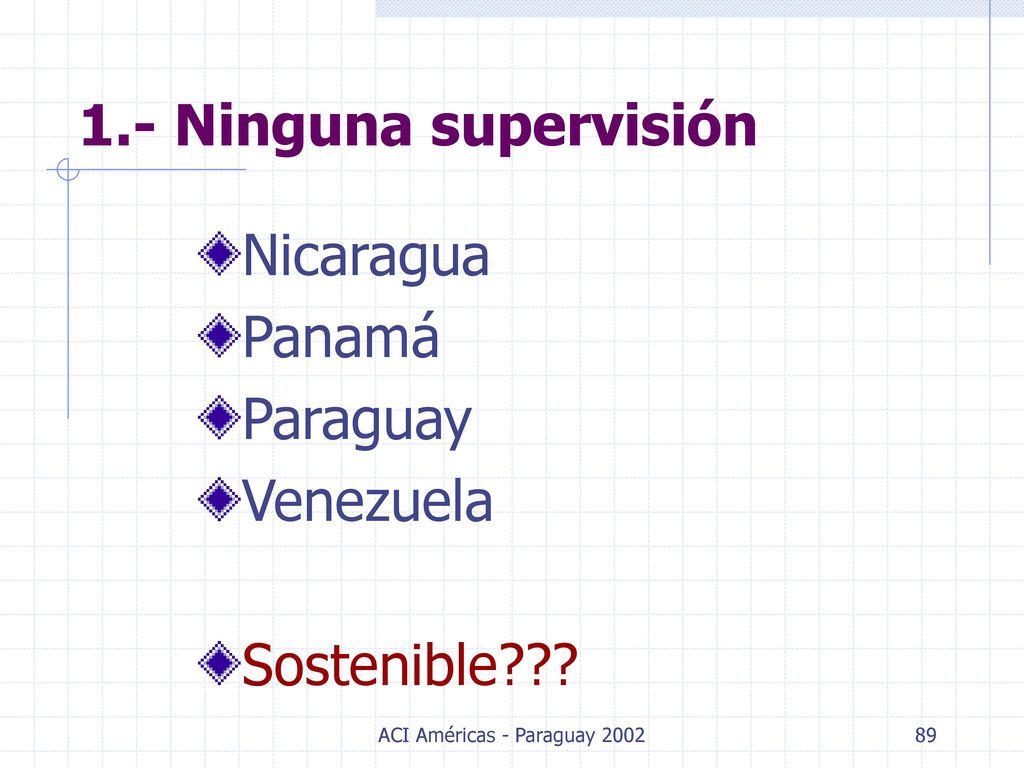 1.- Ninguna supervisión

Nicaragua
Panamá
Paraguay
Venezuela

Sostenible???

ACI Américas - Paraguay 2002

89